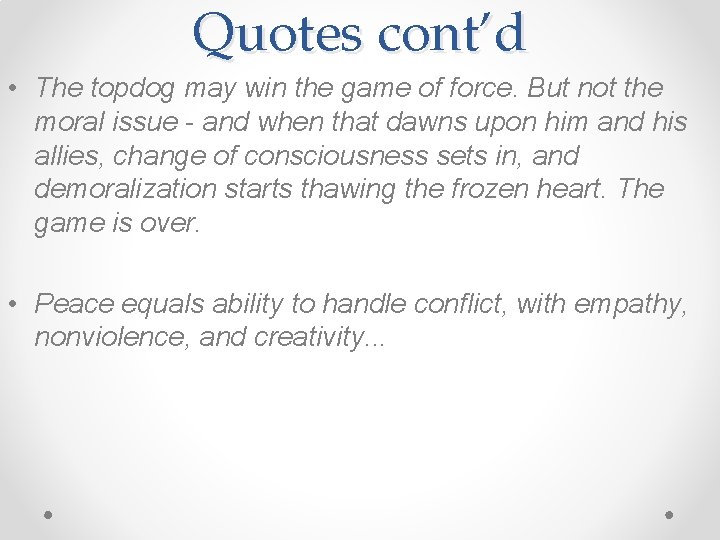 Quotes cont’d

• The topdog may win the game of force. But not the moral issue - and when that dawns upon him and his allies, change of consciousness sets in, and demoralization starts thawing the frozen heart. The game is over.

• Peace equals ability to handle conflict, with empathy, nonviolence, and creativity...